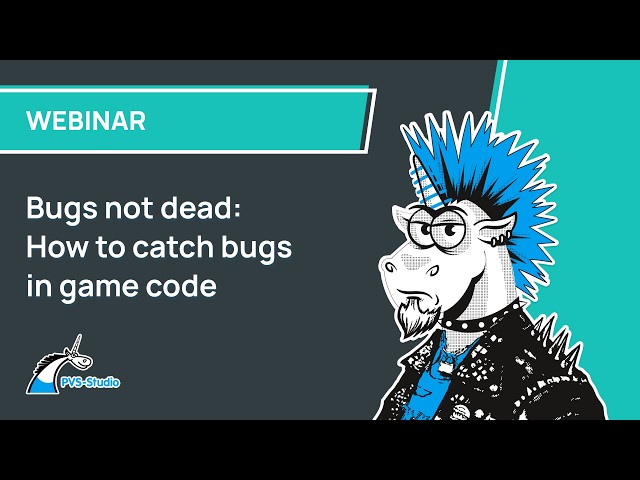 WEBINAR

Bugs not dead: How to catch bugs in game code

PVS-Studio